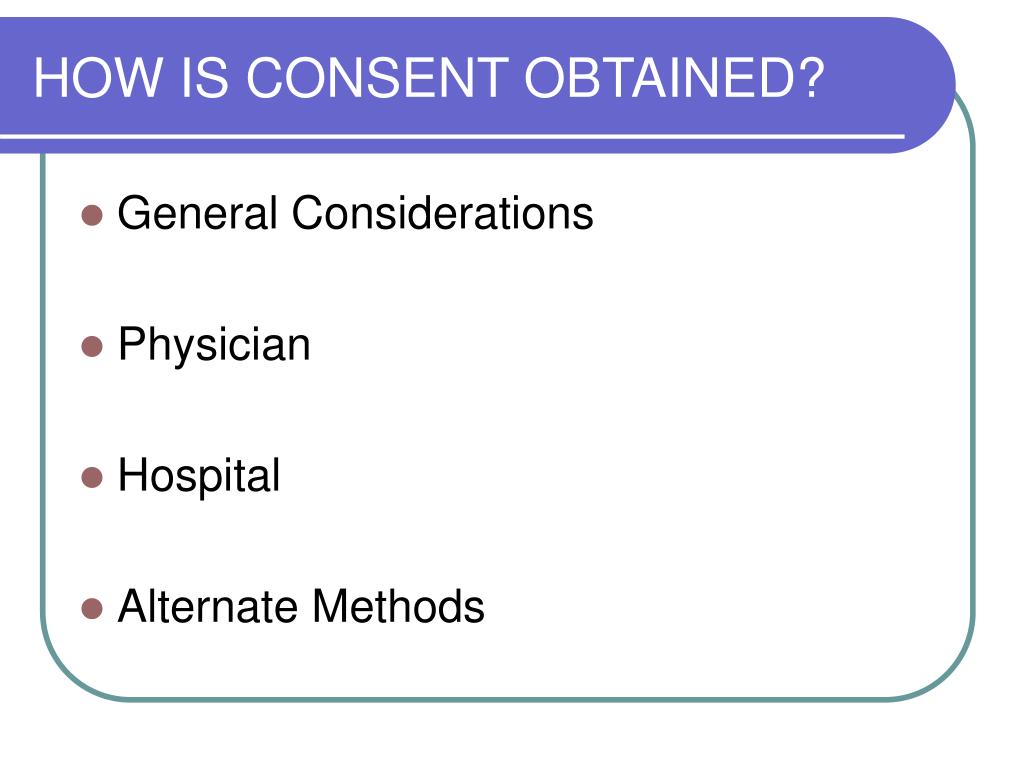 HOW IS CONSENT OBTAINED?

- General Considerations
- Physician
- Hospital
- Alternate Methods